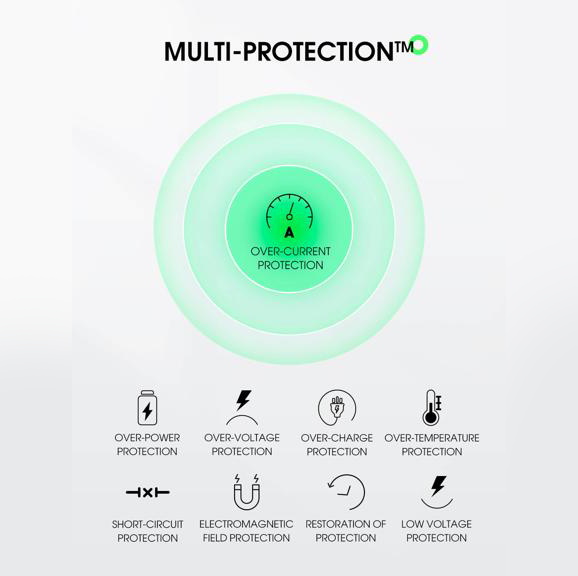 MULTI-PROTECTION™

A
OVER-CURRENT PROTECTION

OVER-POWER PROTECTION

OVER-VOLTAGE PROTECTION

OVER-CHARGE PROTECTION

OVER-TEMPERATURE PROTECTION

SHORT-CIRCUIT PROTECTION

ELECTROMAGNETIC FIELD PROTECTION

RESTORATION OF PROTECTION

LOW VOLTAGE PROTECTION